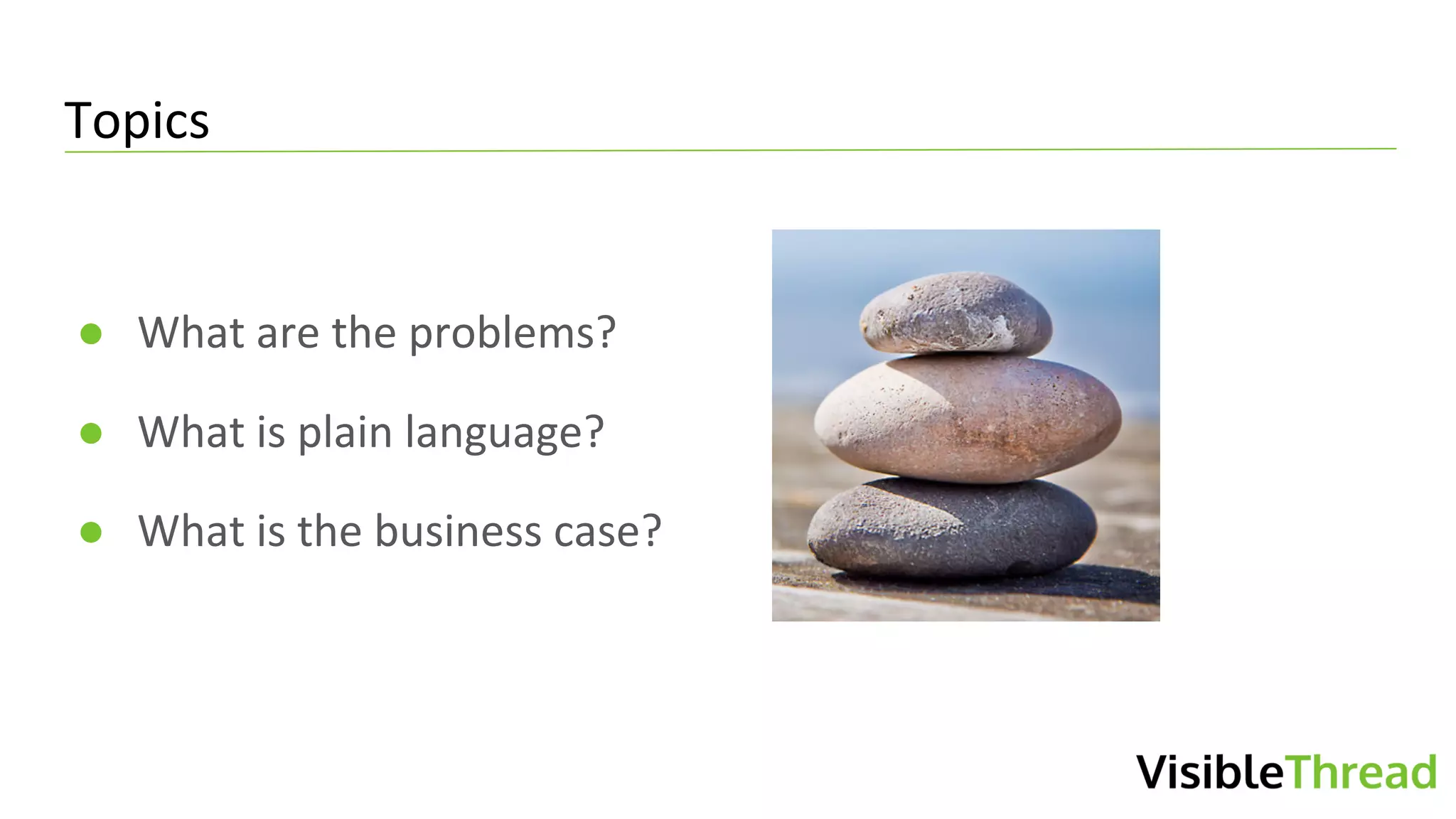 Topics

- What are the problems?
- What is plain language?
- What is the business case?

VisibleThread